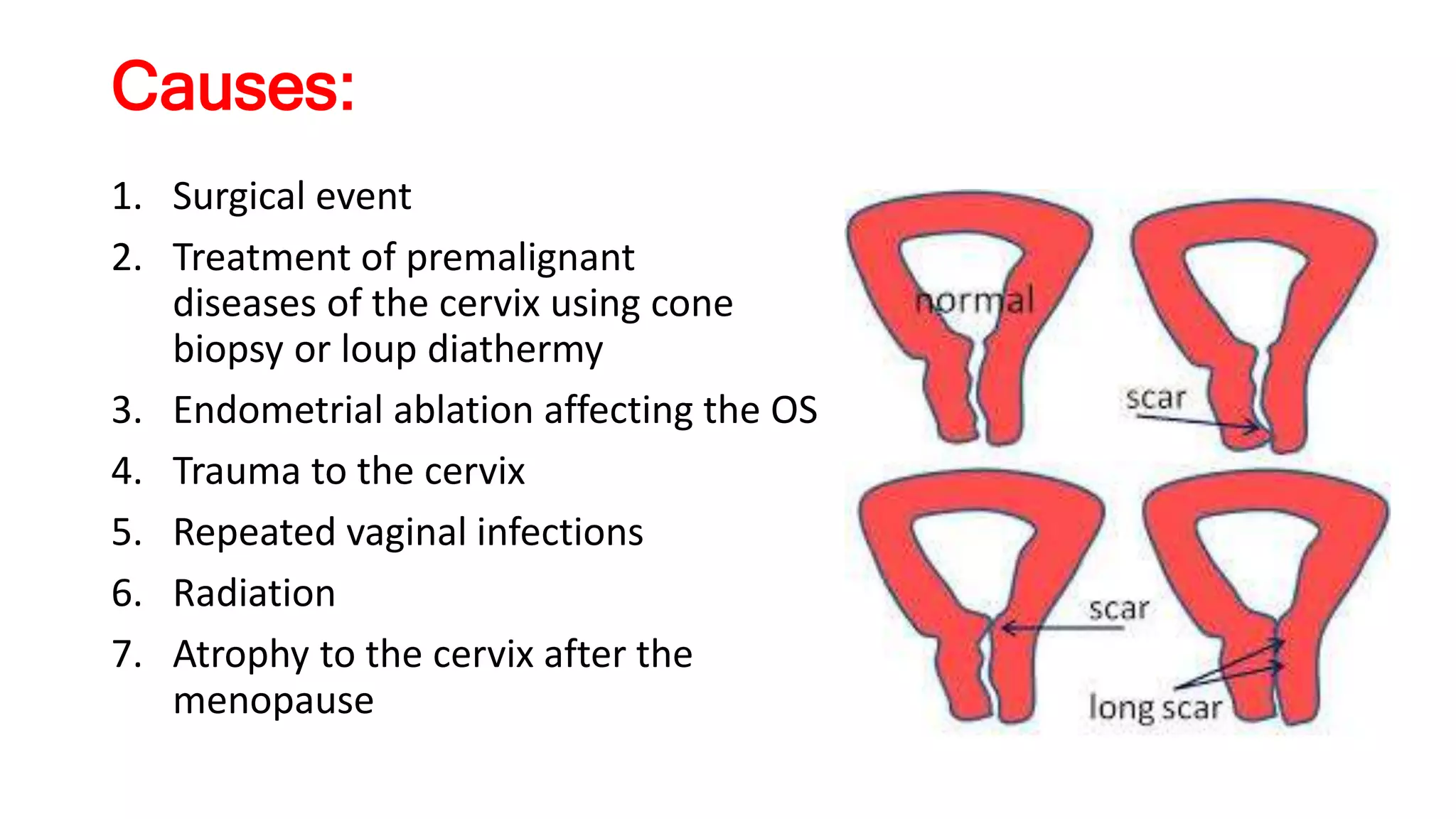 Causes:

1. Surgical event
2. Treatment of premalignant diseases of the cervix using cone biopsy or loup diathermy
3. Endometrial ablation affecting the OS
4. Trauma to the cervix
5. Repeated vaginal infections
6. Radiation
7. Atrophy to the cervix after the menopause

normal

scar

scar

long scar